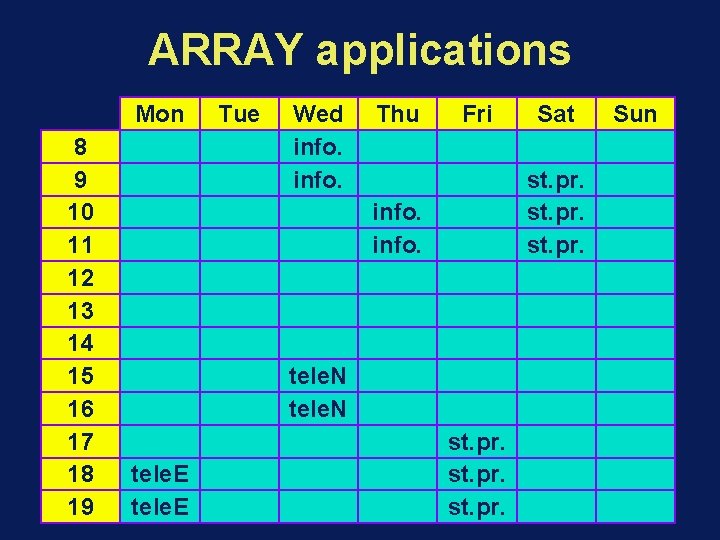 ARRAY applications

| | Mon | Tue | Wed | Thu | Fri | Sat | Sun |
|---|---|---|---|---|---|---|---|
| 8 | | | info. | | | | |
| 9 | | | info. | | | st.pr. | |
| 10 | | | | info. | | st.pr. | |
| 11 | | | | info. | | st.pr. | |
| 12 | | | | | | | |
| 13 | | | | | | | |
| 14 | | | | | | | |
| 15 | | | teleN | | | | |
| 16 | | | teleN | | | | |
| 17 | | | | | st.pr. | | |
| 18 | teleE | | | | st.pr. | | |
| 19 | teleE | | | | st.pr. | | |